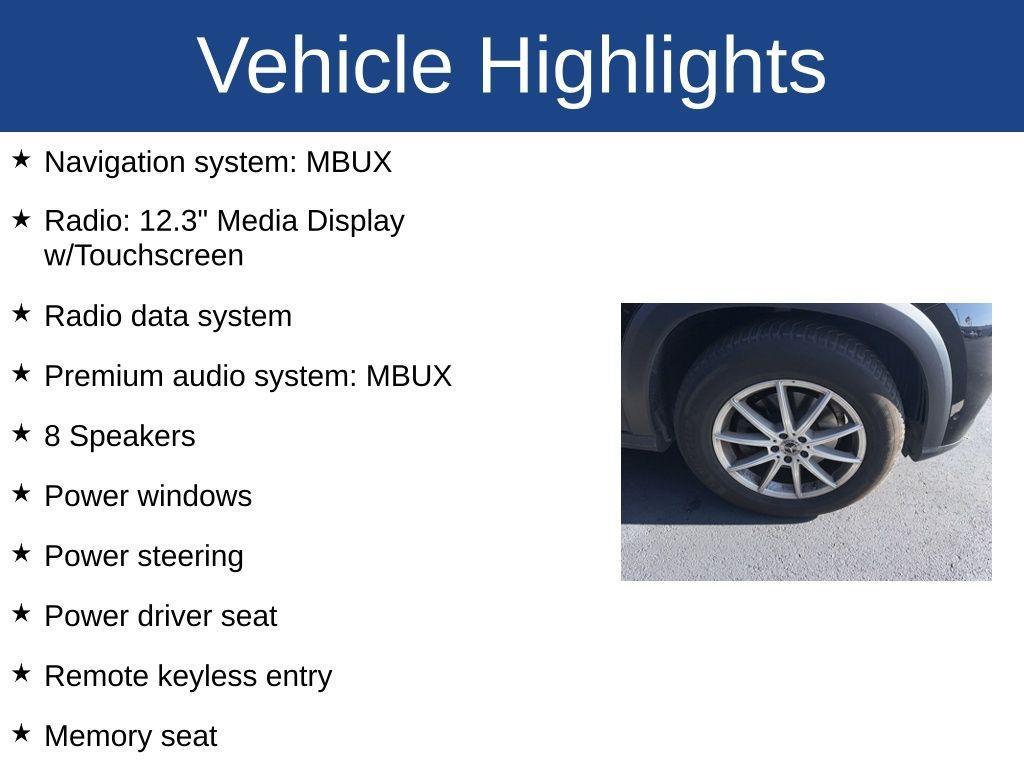 Vehicle Highlights

★ Navigation system: MBUX

★ Radio: 12.3" Media Display w/Touchscreen

★ Radio data system

★ Premium audio system: MBUX

★ 8 Speakers

★ Power windows

★ Power steering

★ Power driver seat

★ Remote keyless entry

★ Memory seat